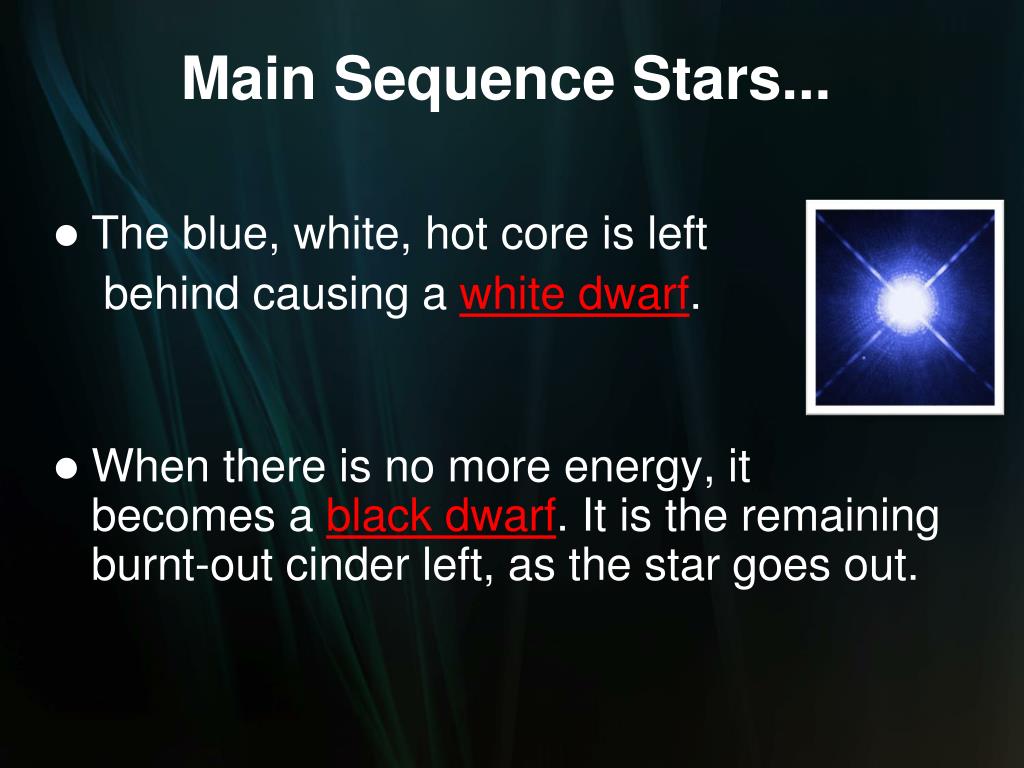 Main Sequence Stars...

● The blue, white, hot core is left behind causing a white dwarf.

● When there is no more energy, it becomes a black dwarf. It is the remaining burnt-out cinder left, as the star goes out.